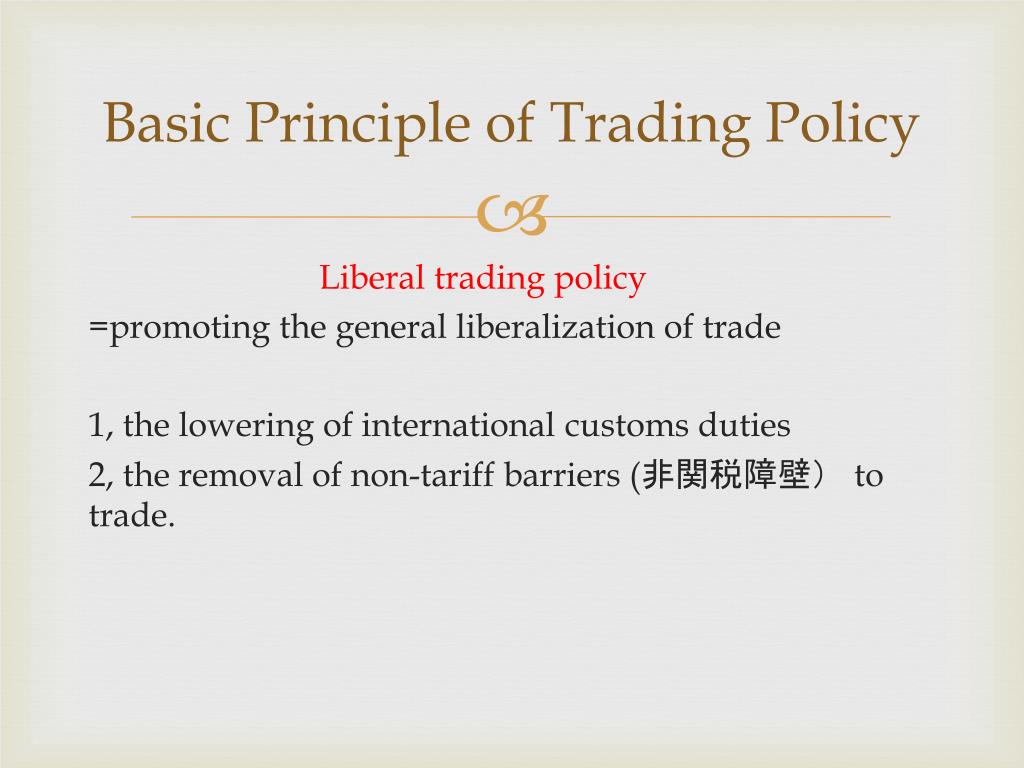 Basic Principle of Trading Policy

Liberal trading policy
=promoting the general liberalization of trade

1, the lowering of international customs duties
2, the removal of non-tariff barriers (非関税障壁） to trade.